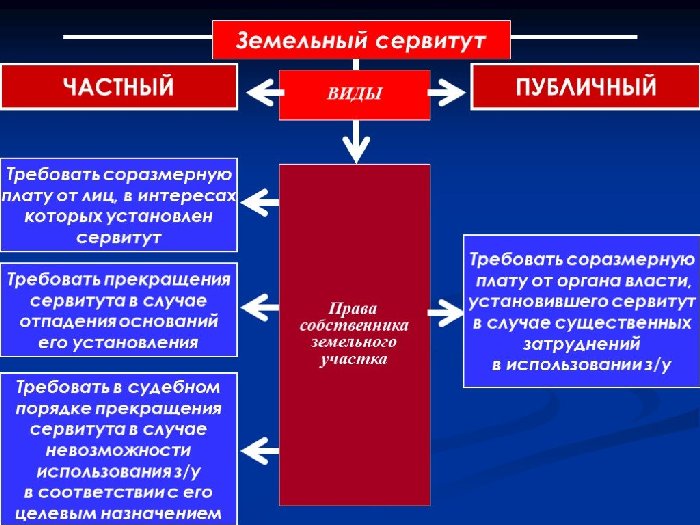 Земельный сервитут

ЧАСТНЫЙ

ВИДЫ

ПУБЛИЧНЫЙ

Требовать соразмерную плату от лиц, в интересах которых установлен сервитут

Требовать прекращения сервитута в случае отпадения оснований его установления

Требовать в судебном порядке прекращения сервитута в случае невозможности использования з/у в соответствии с его целевым назначением

Права собственника земельного участка

Требовать соразмерную плату от органа власти, установившего сервитут в случае существенных затруднений в использовании з/у